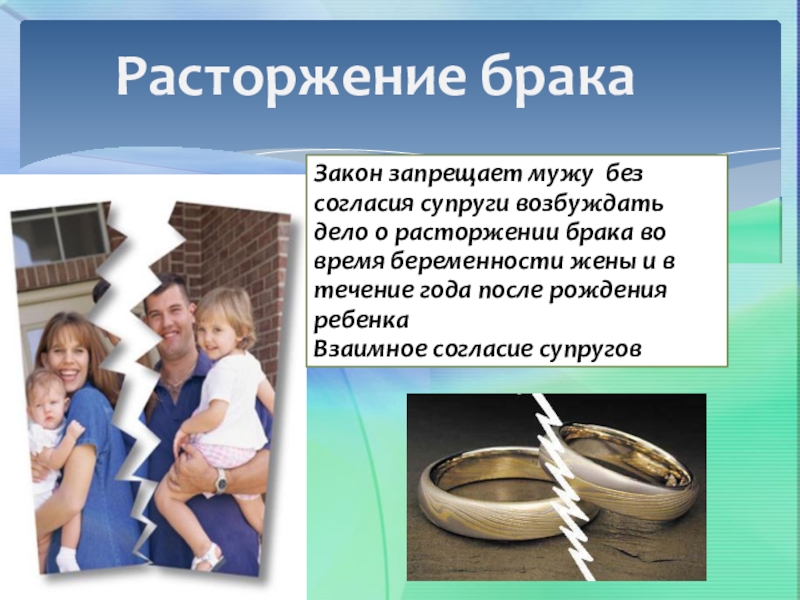 Расторжение брака

Закон запрещает мужу без согласия супруги возбуждать дело о расторжении брака во время беременности жены и в течение года после рождения ребенка
Взаимное согласие супругов